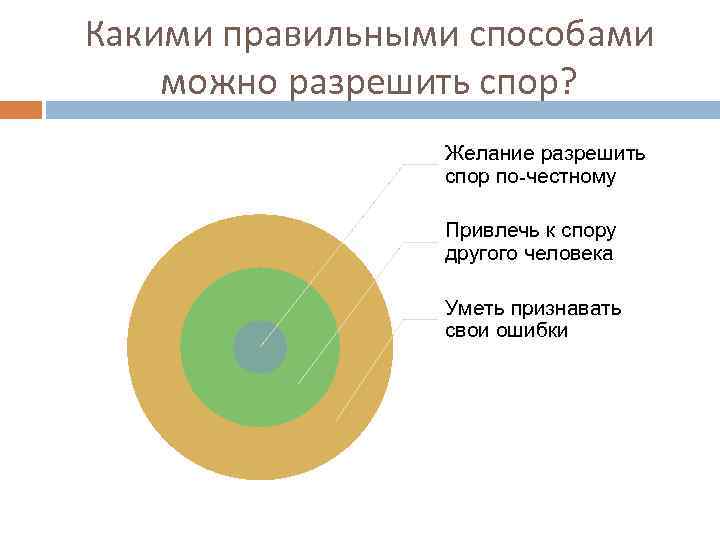 Какими правильными способами можно разрешить спор?

Желание разрешить спор по-честному

Привлечь к спору другого человека

Уметь признавать свои ошибки